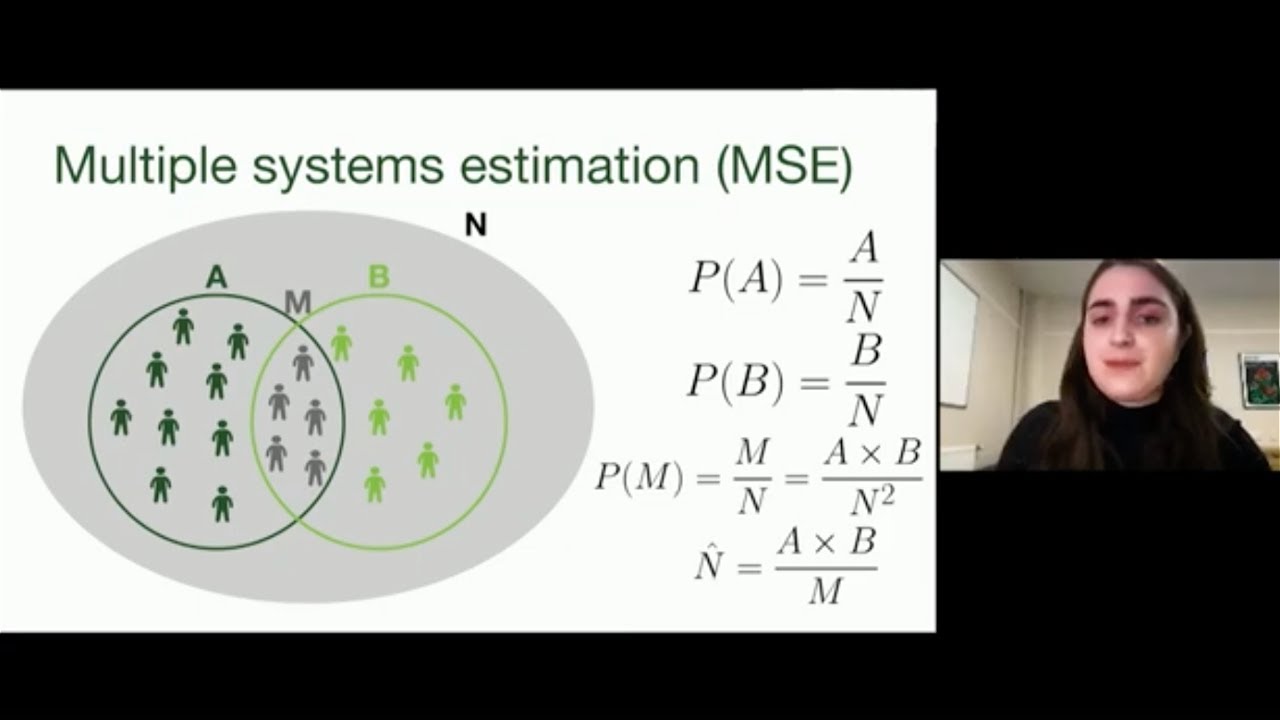 Multiple systems estimation (MSE)

N

A

M

B

$P(A) = \frac{A}{N}$

$P(B) = \frac{B}{N}$

$P(M) = \frac{M}{N} = \frac{A \times B}{N^2}$

$\hat{N} = \frac{A \times B}{M}$